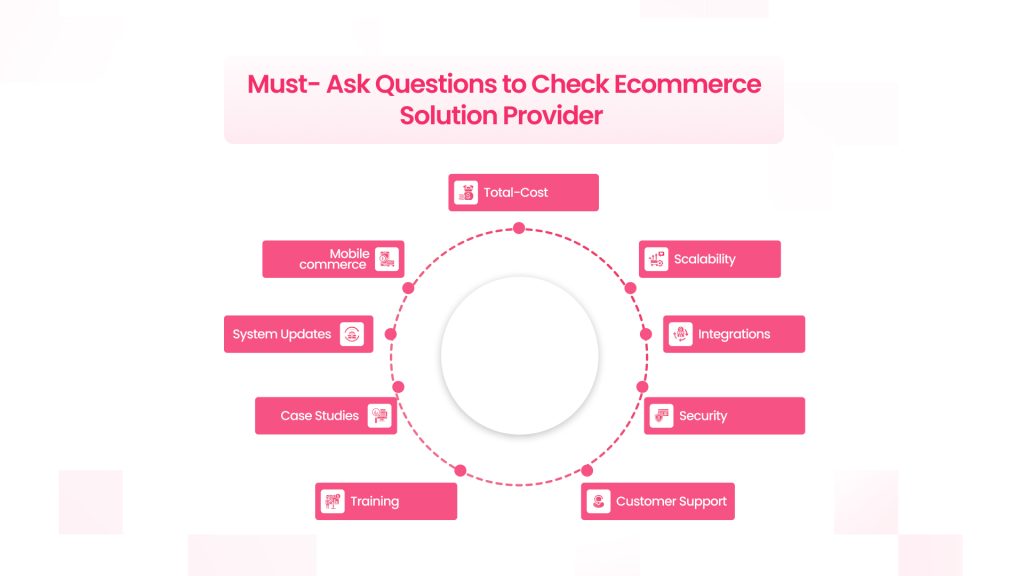 Must- Ask Questions to Check Ecommerce Solution Provider

Total-Cost

Scalability

Integrations

Security

Customer Support

Training

Case Studies

System Updates

Mobile commerce